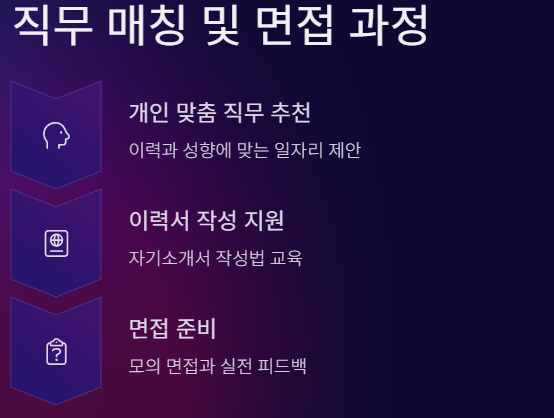 직무 매칭 및 면접 과정

개인 맞춤 직무 추천

이력과 성향에 맞는 일자리 제안

이력서 작성 지원

자기소개서 작성법 교육

면접 준비

모의 면접과 실전 피드백